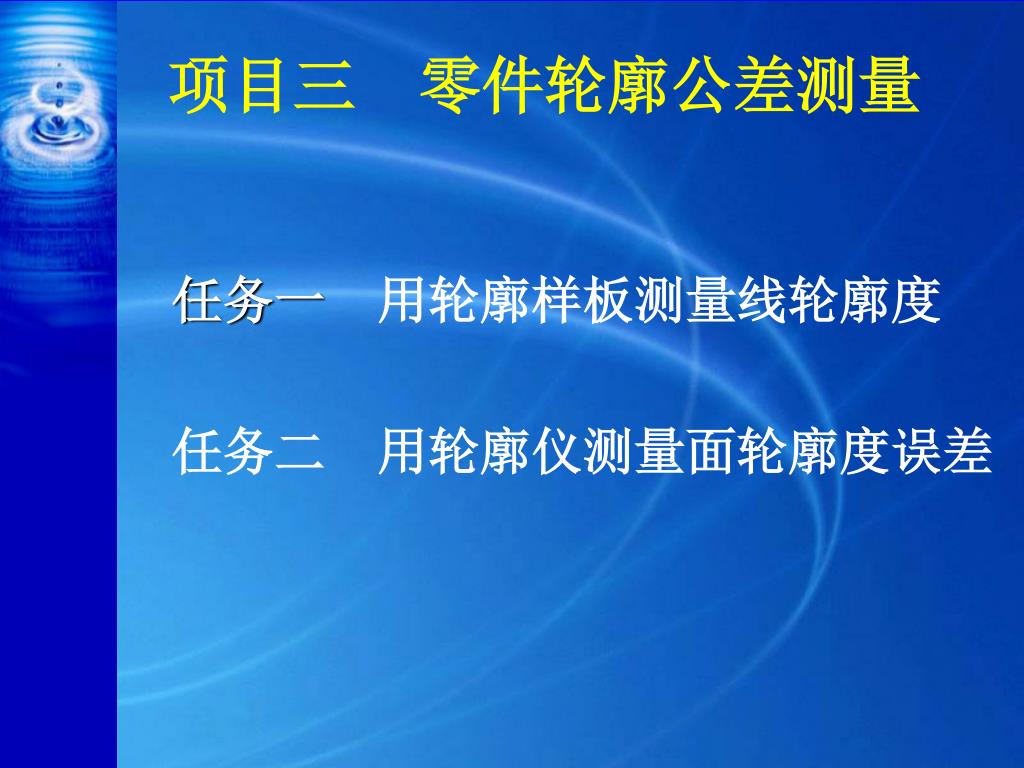 项目三　零件轮廓公差测量

任务一　用轮廓样板测量线轮廓度

任务二　用轮廓仪测量面轮廓度误差